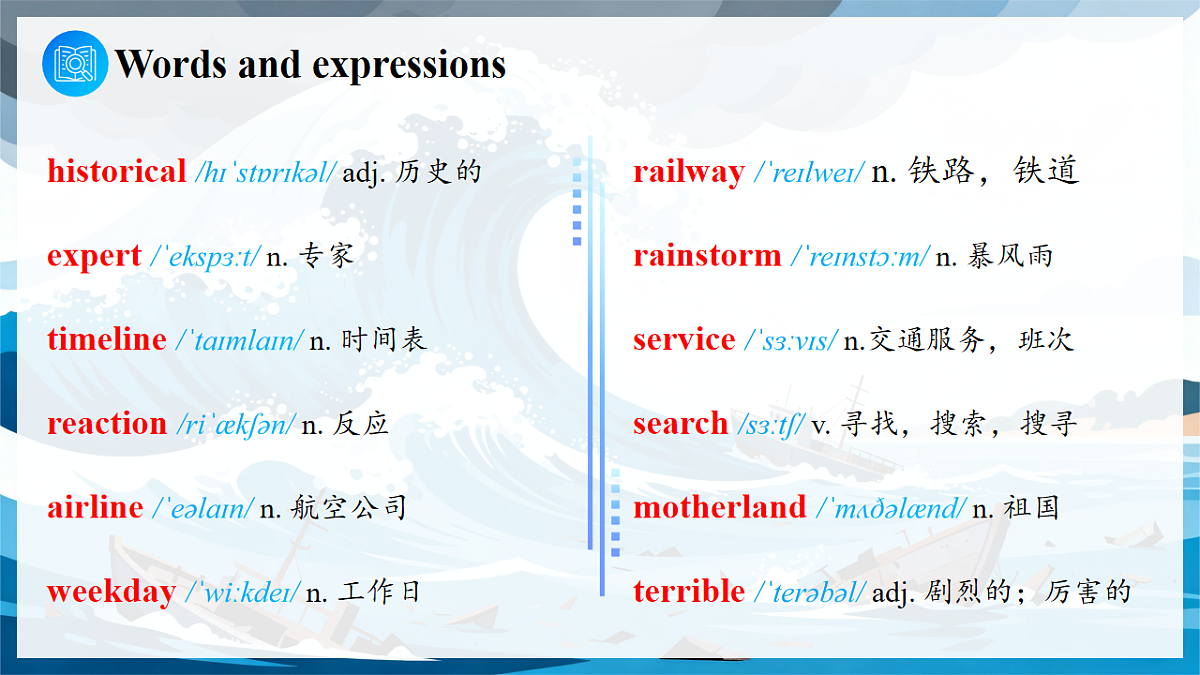 Words and expressions

historical /hɪˈstɒrɪkəl/ adj. 历史的

expert /ˈekspɜːt/ n. 专家

timeline /ˈtaɪmlaɪn/ n. 时间表

reaction /riˈækʃən/ n. 反应

airline /ˈeəlaɪn/ n. 航空公司

weekday /ˈwiːkdeɪ/ n. 工作日

railway /ˈreɪlweɪ/ n. 铁路，铁道

rainstorm /ˈreɪnstɔːm/ n. 暴风雨

service /ˈsɜːvɪs/ n.交通服务，班次

search /sɜːtʃ/ v. 寻找，搜索，搜寻

motherland /ˈmʌðəlænd/ n. 祖国

terrible /ˈterəbəl/ adj. 剧烈的；厉害的